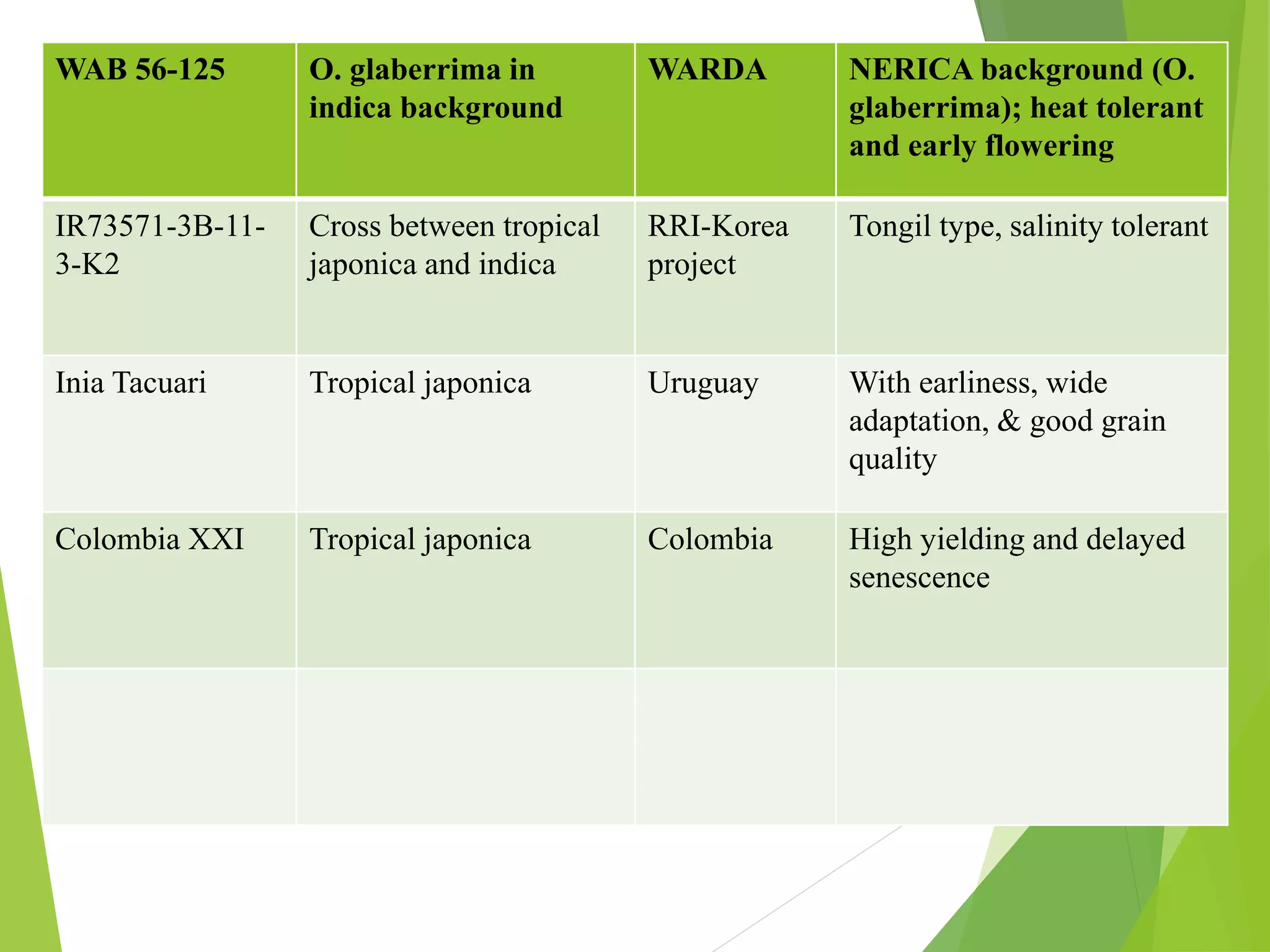 | WAB 56-125 | O. glaberrima in indica background | WARDA | NERICA background (O. glaberrima); heat tolerant and early flowering |
|---|---|---|---|
| IR73571-3B-11-3-K2 | Cross between tropical japonica and indica | RRI-Korea project | Tongil type, salinity tolerant |
| Inia Tacuari | Tropical japonica | Uruguay | With earliness, wide adaptation, & good grain quality |
| Colombia XXI | Tropical japonica | Colombia | High yielding and delayed senescence |
| | | | |